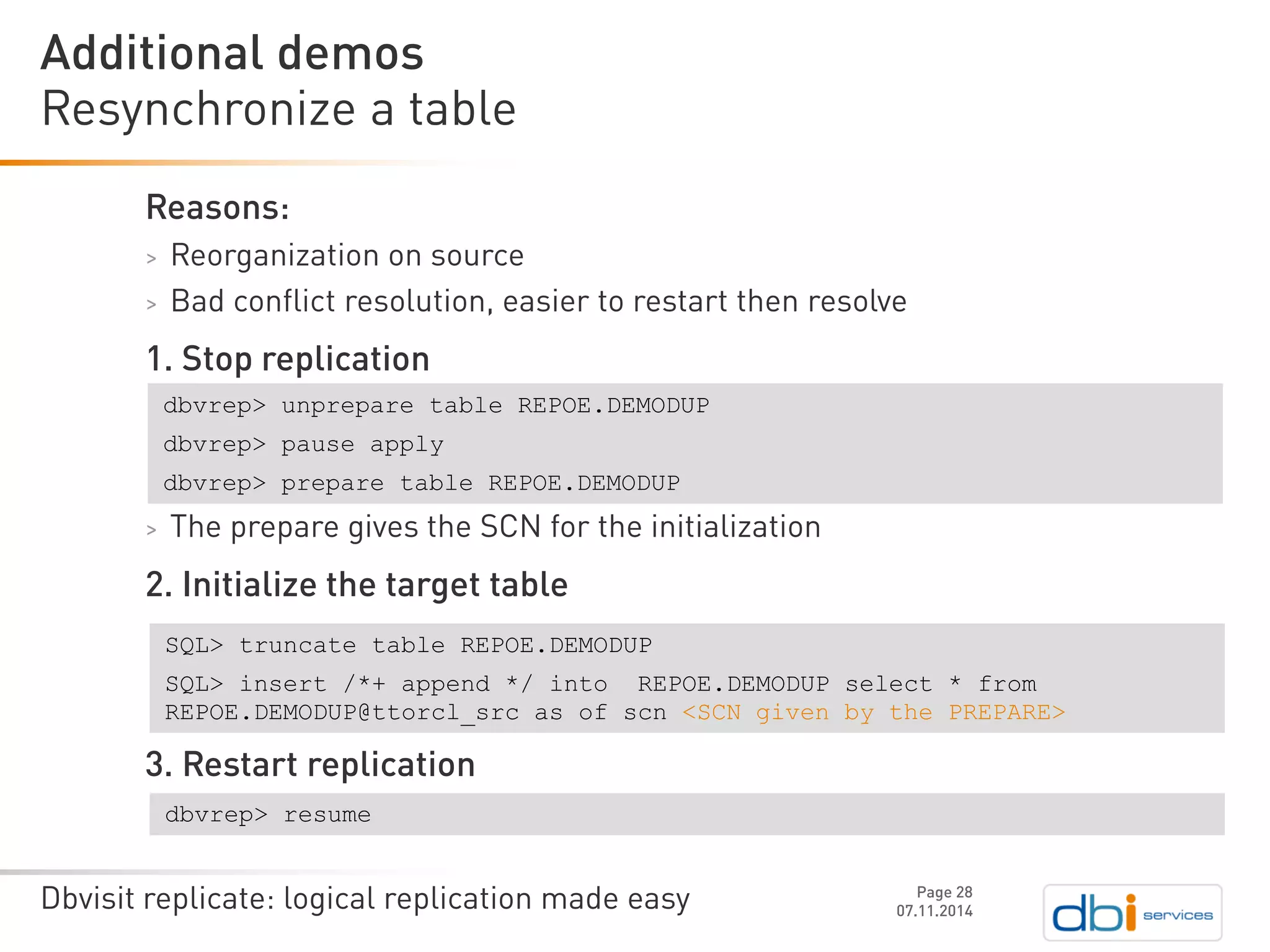 Additional demos
Resynchronize a table

Reasons:

> Reorganization on source

> Bad conflict resolution, easier to restart then resolve

1. Stop replication

dbvrep> unprepare table REPOE.DEMODUP
dbvrep> pause apply
dbvrep> prepare table REPOE.DEMODUP

> The prepare gives the SCN for the initialization

2. Initialize the target table

SQL> truncate table REPOE.DEMODUP
SQL> insert /*+ append */ into REPOE.DEMODUP select * from REPOE.DEMODUP@ttorcl_src as of scn <SCN given by the PREPARE>

3. Restart replication

dbvrep> resume

Dbvisit replicate: logical replication made easy

Page 28
07.11.2014

dbi services